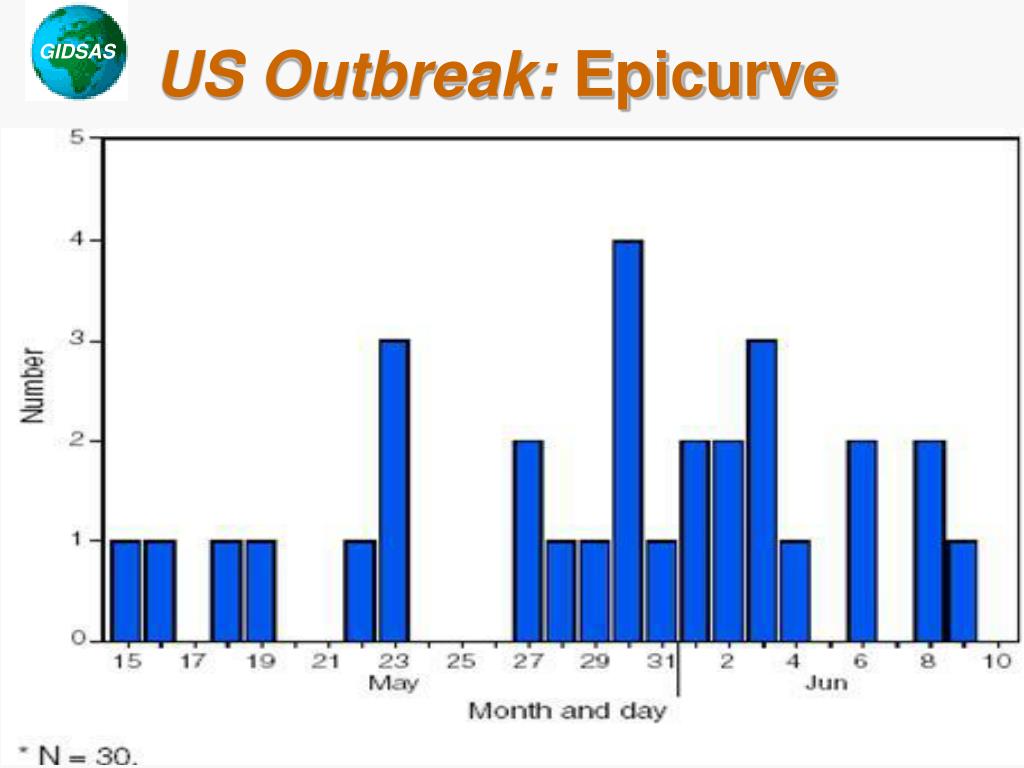 GIDSAS

US Outbreak: Epicurve

5
4
3
2
1
0

Number

15 17 19 21 23 25 27 29 31 2 4 6 8 10

May

Jun

Month and day

* N = 30.